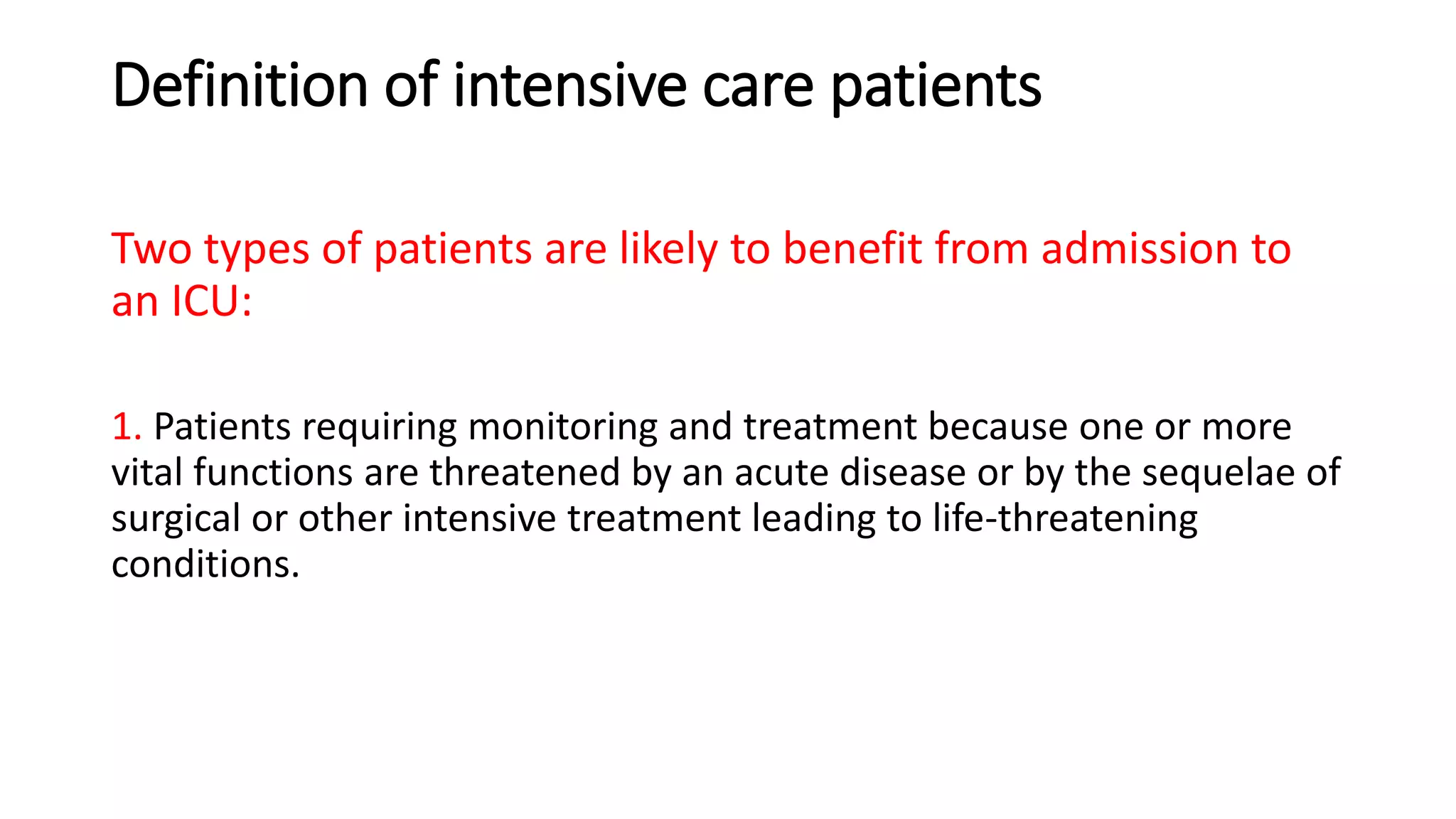 Definition of intensive care patients

Two types of patients are likely to benefit from admission to an ICU:

1. Patients requiring monitoring and treatment because one or more vital functions are threatened by an acute disease or by the sequelae of surgical or other intensive treatment leading to life-threatening conditions.